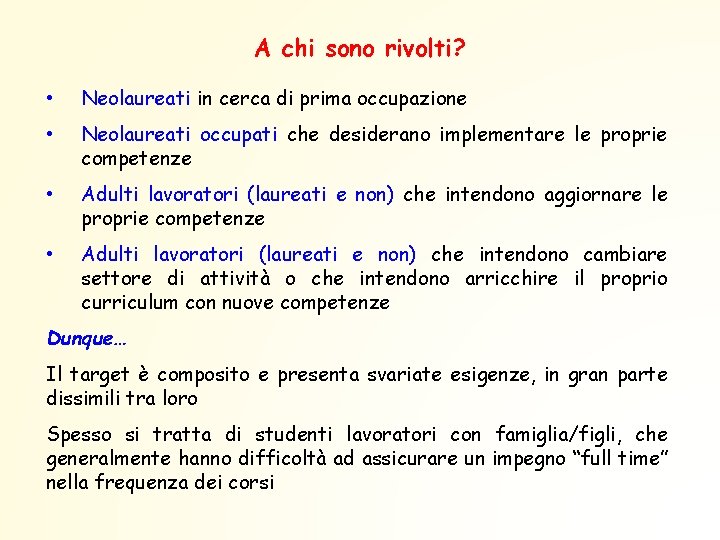 A chi sono rivolti?

• Neolaureati in cerca di prima occupazione

• Neolaureati occupati che desiderano implementare le proprie competenze

• Adulti lavoratori (laureati e non) che intendono aggiornare le proprie competenze

• Adulti lavoratori (laureati e non) che intendono cambiare settore di attività o che intendono arricchire il proprio curriculum con nuove competenze

Dunque…

Il target è composito e presenta svariate esigenze, in gran parte dissimili tra loro

Spesso si tratta di studenti lavoratori con famiglia/figli, che generalmente hanno difficoltà ad assicurare un impegno “full time” nella frequenza dei corsi